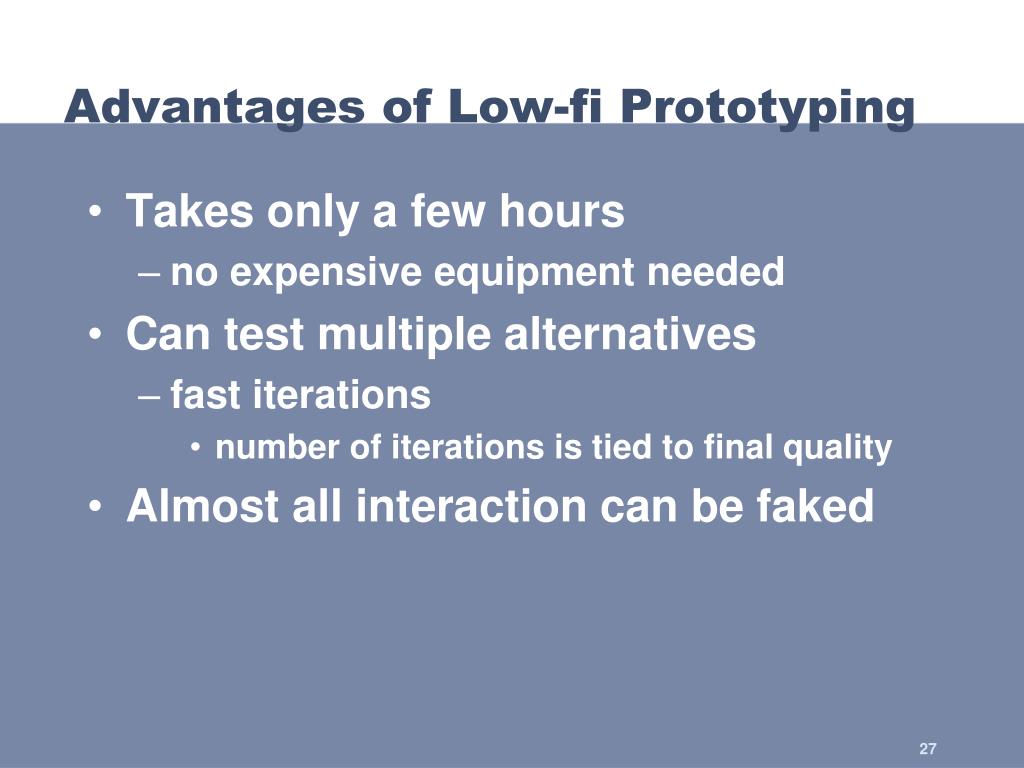 Advantages of Low-fi Prototyping

• Takes only a few hours
– no expensive equipment needed
• Can test multiple alternatives
– fast iterations
• number of iterations is tied to final quality
• Almost all interaction can be faked

27